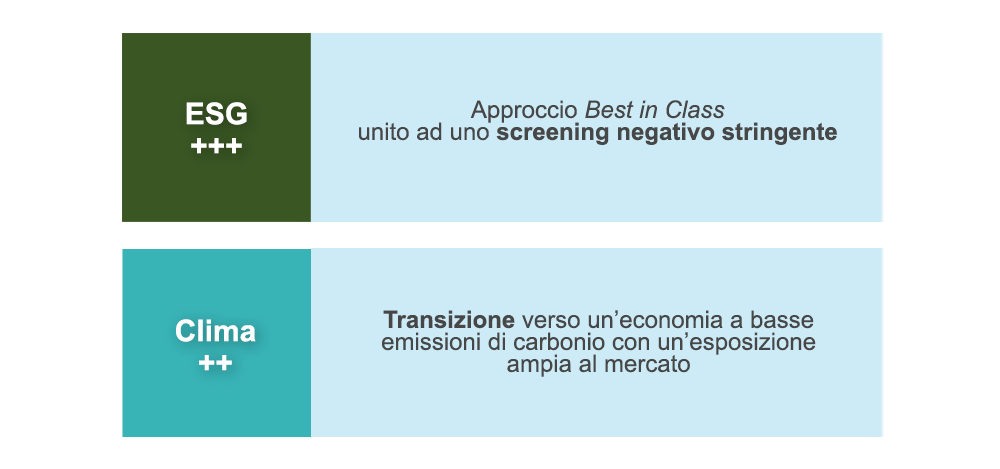 ESG
+++

Approccio Best in Class
unito ad uno screening negativo stringente

Clima
++

Transizione verso un'economia a basse emissioni di carbonio con un'esposizione ampia al mercato